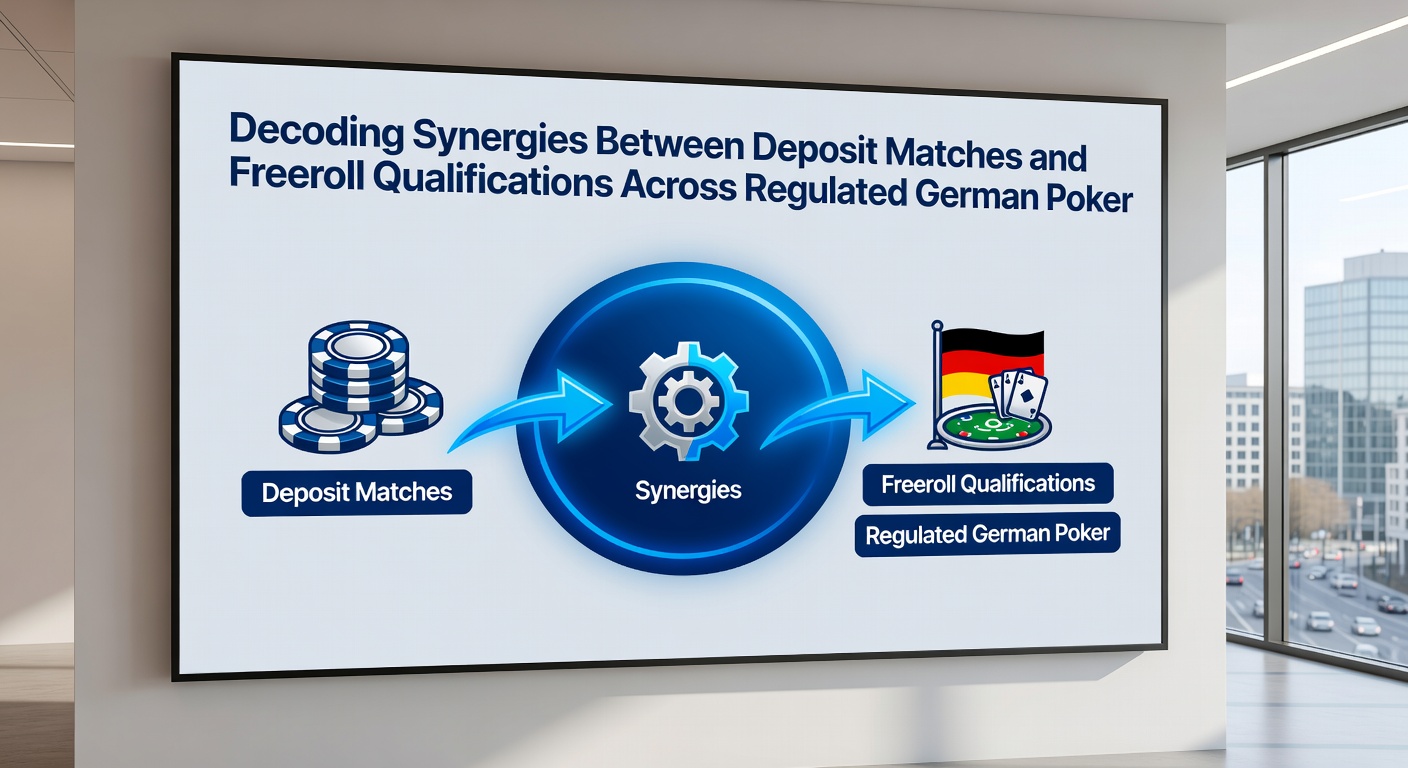 Decoding Synergies Between Deposit Matches and Freeroll Qualifications Across Regulated German Poker

Deposit Matches

Synergies

Freeroll Qualifications

Regulated German Poker